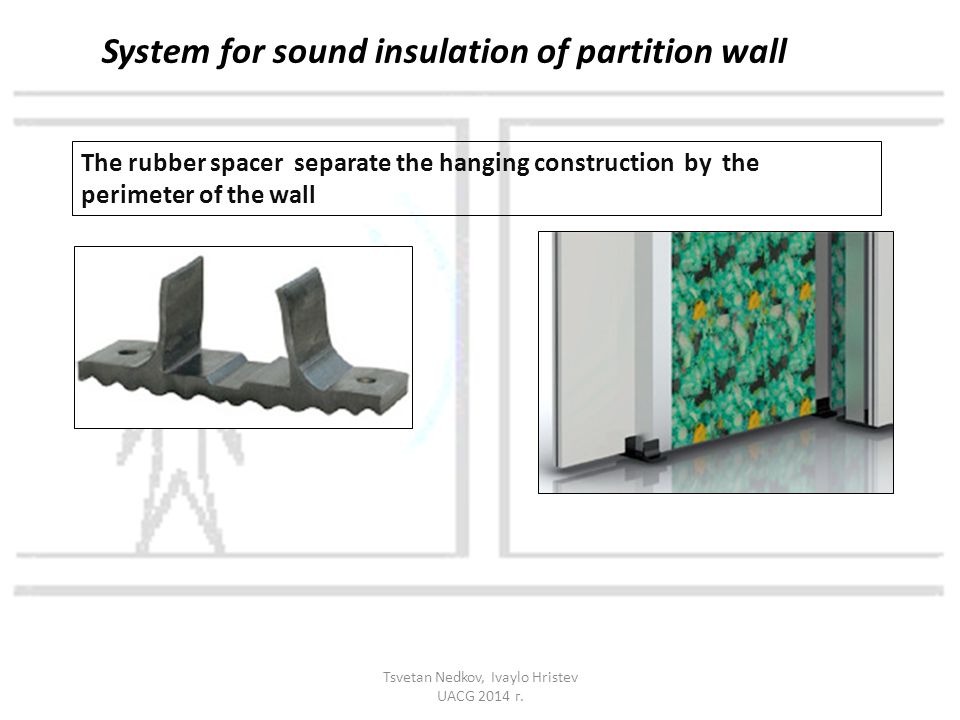 System for sound insulation of partition wall

The rubber spacer separate the hanging construction by the perimeter of the wall

Tsvetan Nedkov, Ivaylo Hristev
UACG 2014 г.